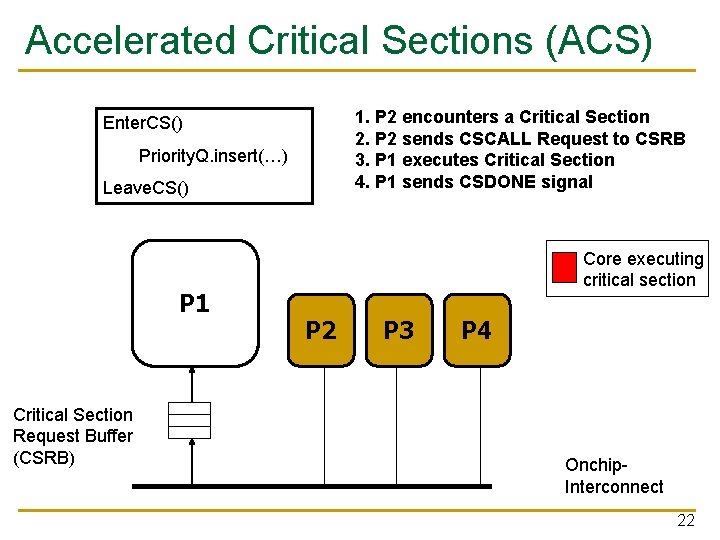 Accelerated Critical Sections (ACS)

EnterCS()
PriorityQ.insert(…)
LeaveCS()

1. P2 encounters a Critical Section
2. P2 sends CSCALL Request to CSRB
3. P1 executes Critical Section
4. P1 sends CSDONE signal

Core executing critical section

P1

P2

P3

P4

Critical Section Request Buffer (CSRB)

Onchip-Interconnect

22